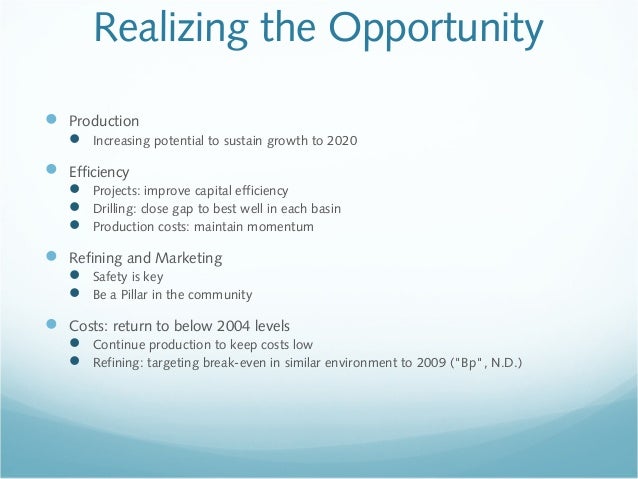 Realizing the Opportunity

- Production
  - Increasing potential to sustain growth to 2020
- Efficiency
  - Projects: improve capital efficiency
  - Drilling: close gap to best well in each basin
  - Production costs: maintain momentum
- Refining and Marketing
  - Safety is key
  - Be a Pillar in the community
- Costs: return to below 2004 levels
  - Continue production to keep costs low
  - Refining: targeting break-even in similar environment to 2009 ("Bp", N.D.)